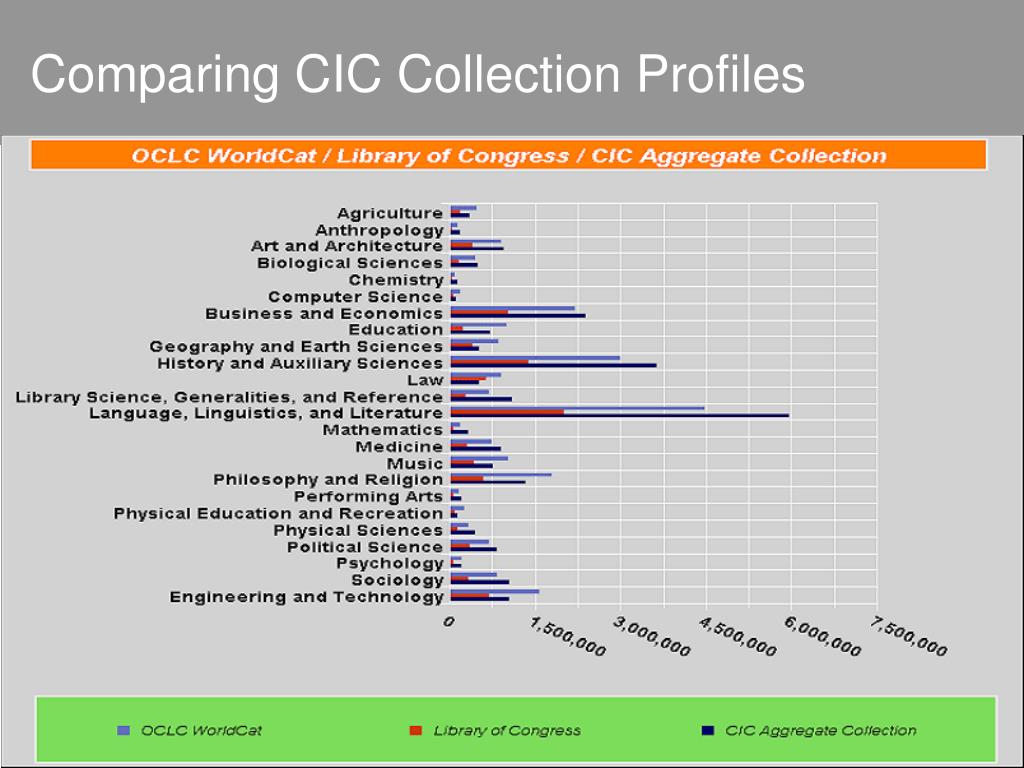 Comparing CIC Collection Profiles

OCLC WorldCat / Library of Congress / CIC Aggregate Collection

Agriculture
Anthropology
Art and Architecture
Biological Sciences
Chemistry
Computer Science
Business and Economics
Education
Geography and Earth Sciences
History and Auxiliary Sciences
Law
Library Science, Generalities, and Reference
Language, Linguistics, and Literature
Mathematics
Medicine
Music
Philosophy and Religion
Performing Arts
Physical Education and Recreation
Physical Sciences
Political Science
Psychology
Sociology
Engineering and Technology

0
1,500,000
3,000,000
4,500,000
6,000,000
7,500,000

OCLC WorldCat
Library of Congress
CIC Aggregate Collection